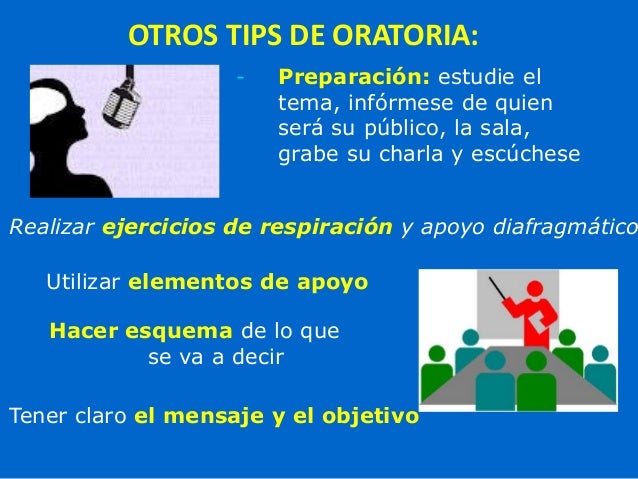 OTROS TIPS DE ORATORIA:

- Preparación: estudie el tema, infórmese de quien será su público, la sala, grabe su charla y escúchese

Realizar ejercicios de respiración y apoyo diafragmático

Utilizar elementos de apoyo

Hacer esquema de lo que se va a decir

Tener claro el mensaje y el objetivo